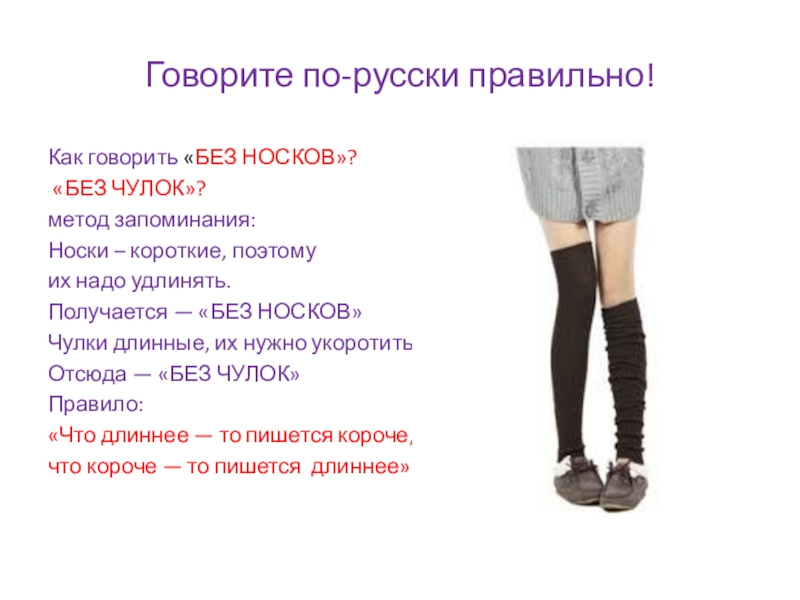 Говорите по-русски правильно!

Как говорить «БЕЗ НОСКОВ»?
«БЕЗ ЧУЛОК»?
метод запоминания:
Носки – короткие, поэтому
их надо удлинять.
Получается — «БЕЗ НОСКОВ»
Чулки длинные, их нужно укоротить
Отсюда — «БЕЗ ЧУЛОК»
Правило:
«Что длиннее — то пишется короче,
что короче — то пишется длиннее»